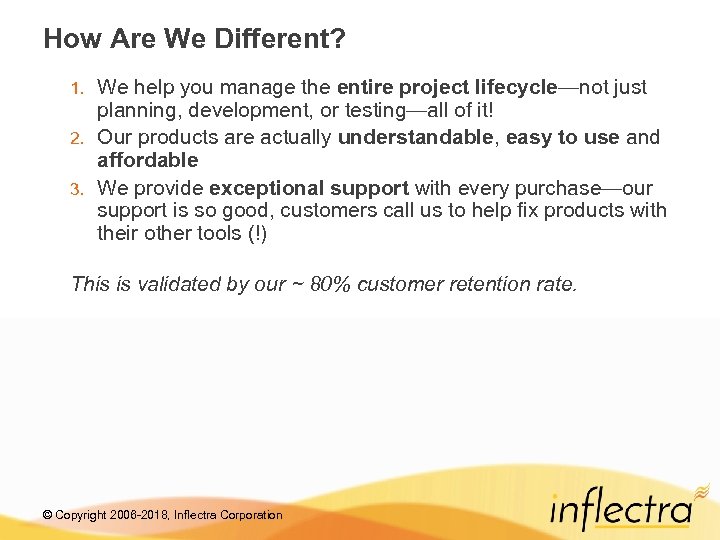 How Are We Different?

1. We help you manage the entire project lifecycle—not just planning, development, or testing—all of it!
2. Our products are actually understandable, easy to use and affordable
3. We provide exceptional support with every purchase—our support is so good, customers call us to help fix products with their other tools (!)

This is validated by our ~ 80% customer retention rate.

© Copyright 2006-2018, Inflectra Corporation

inflectra